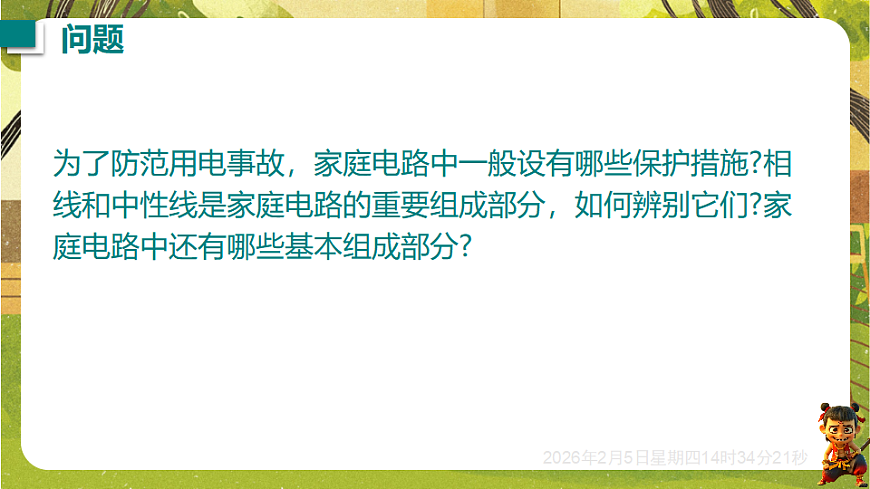 问题

为了防范用电事故，家庭电路中一般设有哪些保护措施?相线和中性线是家庭电路的重要组成部分，如何辨别它们?家庭电路中还有哪些基本组成部分?

2026年2月5日星期四14时34分21秒